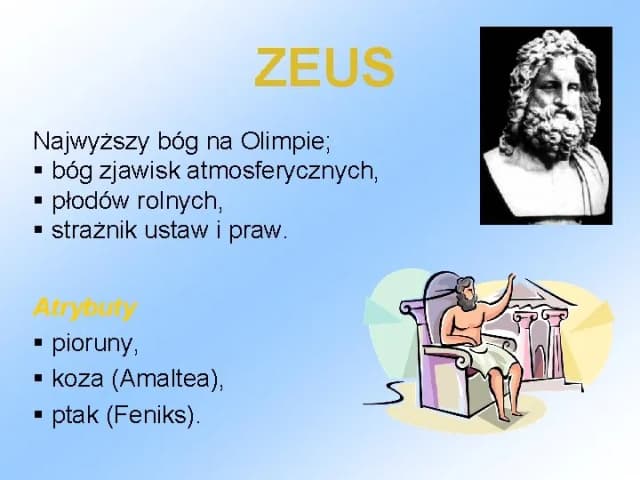 ZEUS

Najwyższy bóg na Olimpie;
▪ bóg zjawisk atmosferycznych,
▪ płodów rolnych,
▪ strażnik ustaw i praw.

Atrybuty
▪ pioruny,
▪ koza (Amaltea),
▪ ptak (Feniks).